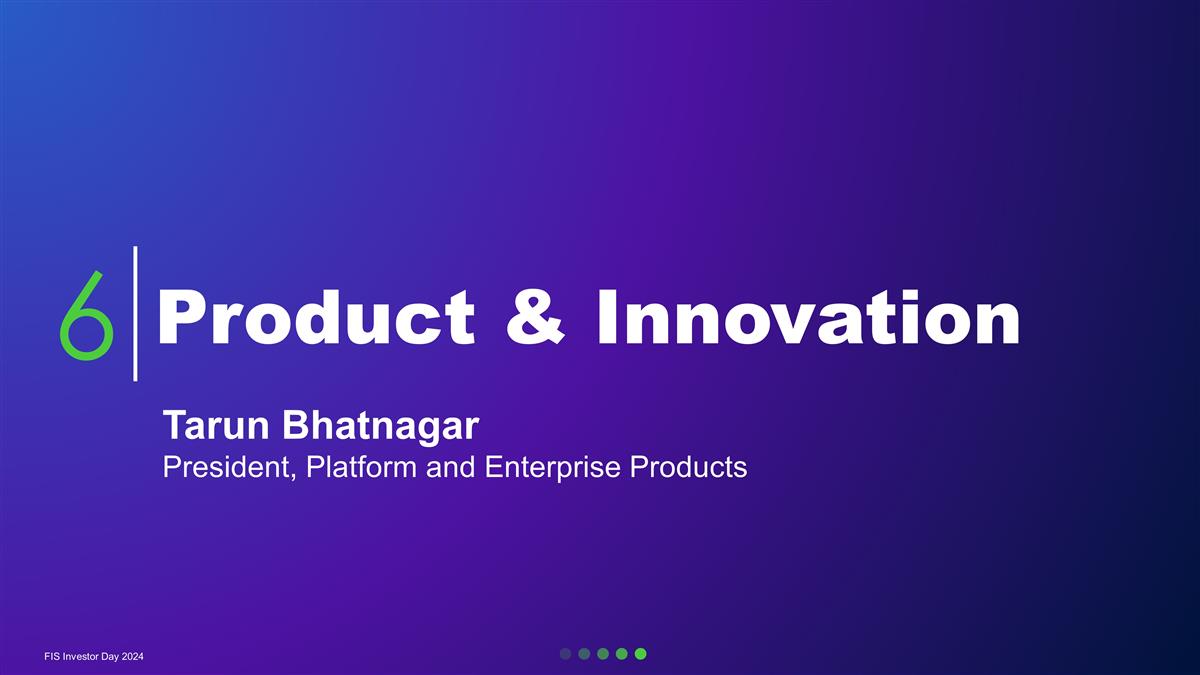 6 Product & Innovation

Tarun Bhatnagar
President, Platform and Enterprise Products

FIS Investor Day 2024